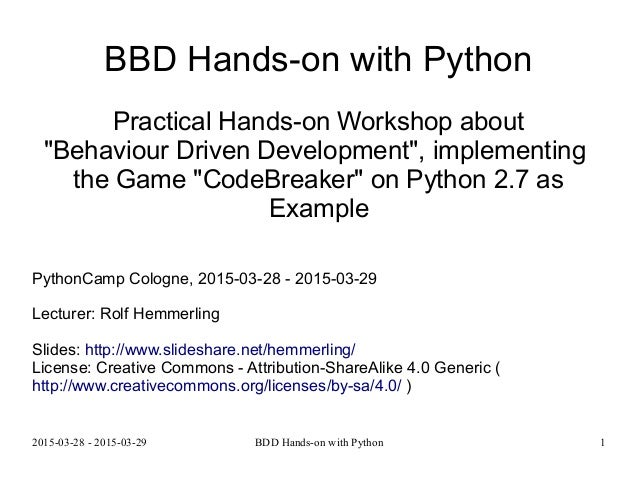 BBD Hands-on with Python

Practical Hands-on Workshop about "Behaviour Driven Development", implementing the Game "CodeBreaker" on Python 2.7 as Example

PythonCamp Cologne, 2015-03-28 - 2015-03-29

Lecturer: Rolf Hemmerling

Slides: http://www.slideshare.net/hemmerling/
License: Creative Commons - Attribution-ShareAlike 4.0 Generic ( http://www.creativecommons.org/licenses/by-sa/4.0/ )

2015-03-28 - 2015-03-29 BDD Hands-on with Python 1